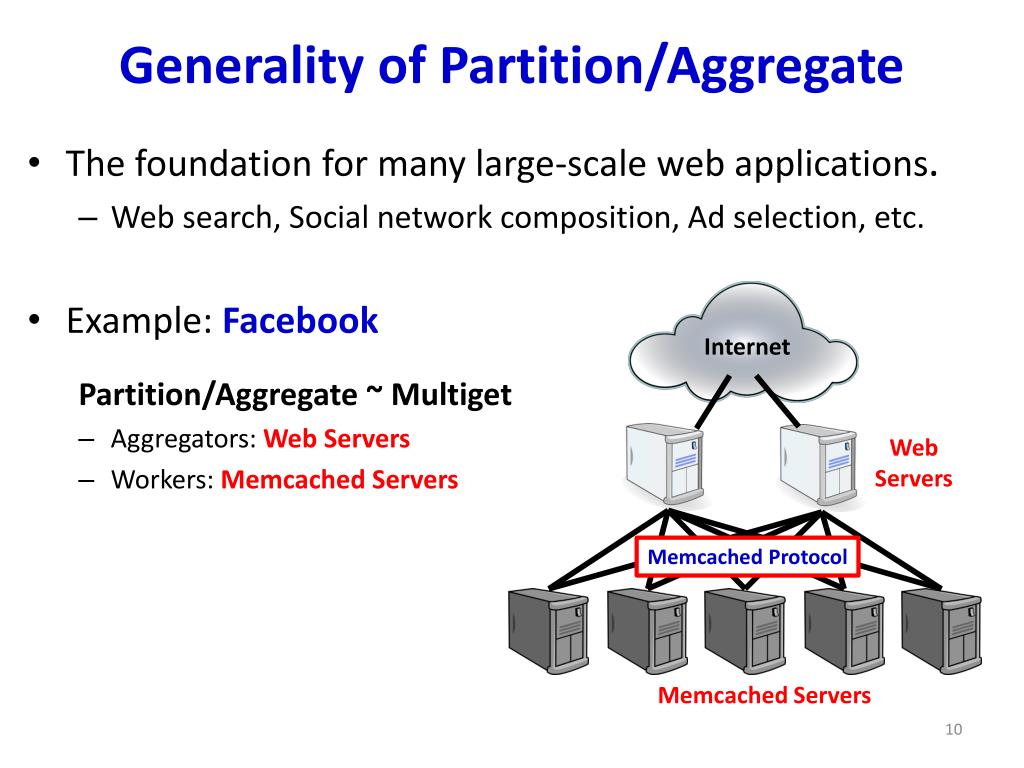 Generality of Partition/Aggregate

• The foundation for many large-scale web applications.
– Web search, Social network composition, Ad selection, etc.

• Example: Facebook

Partition/Aggregate ~ Multiget
– Aggregators: Web Servers
– Workers: Memcached Servers

Internet

Web Servers

Memcached Protocol

Memcached Servers

10